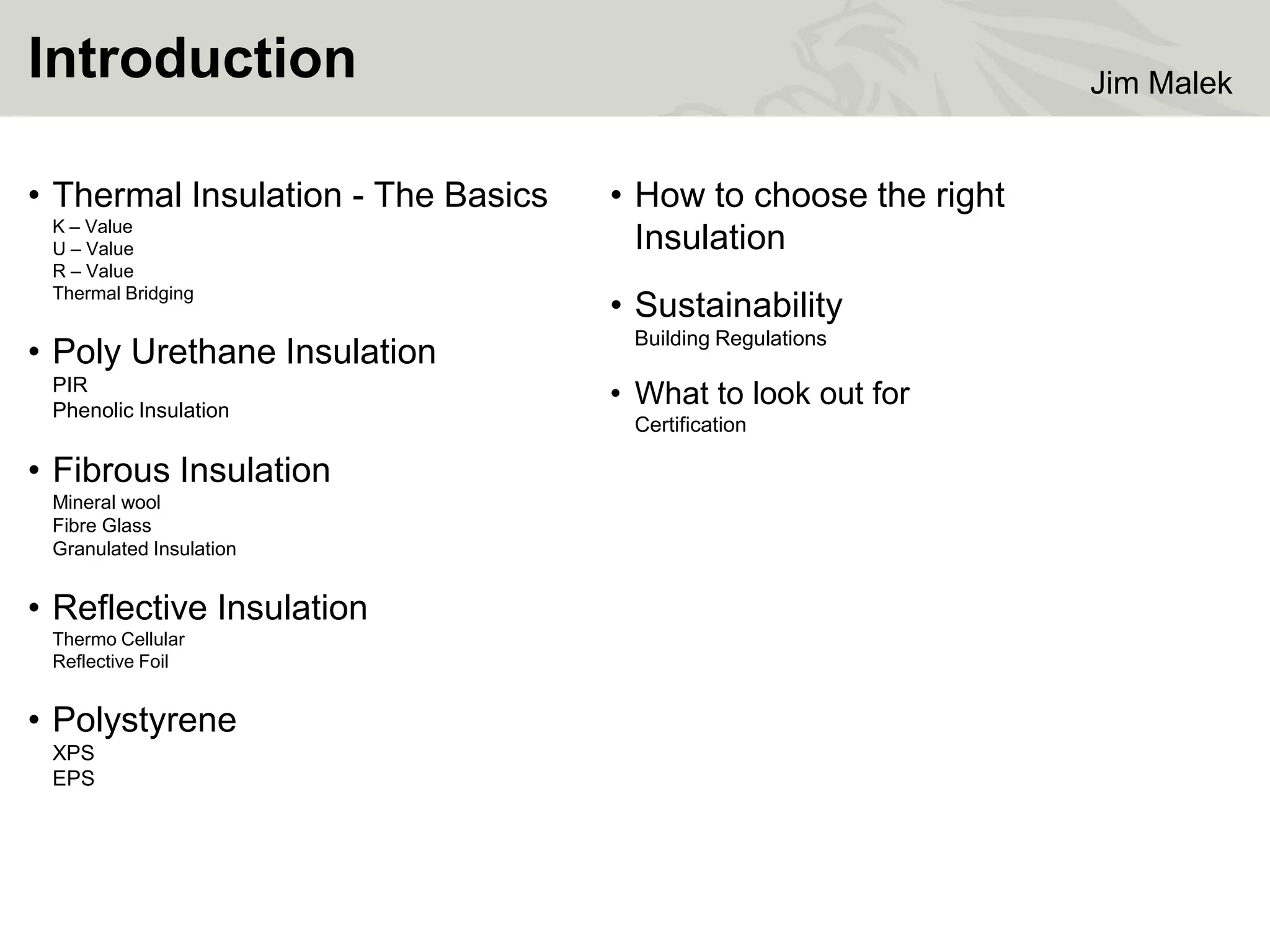 Introduction

Jim Malek

• Thermal Insulation - The Basics
K – Value
U – Value
R – Value
Thermal Bridging

• Poly Urethane Insulation
PIR
Phenolic Insulation

• Fibrous Insulation
Mineral wool
Fibre Glass
Granulated Insulation

• Reflective Insulation
Thermo Cellular
Reflective Foil

• Polystyrene
XPS
EPS

• How to choose the right Insulation

• Sustainability
Building Regulations

• What to look out for
Certification